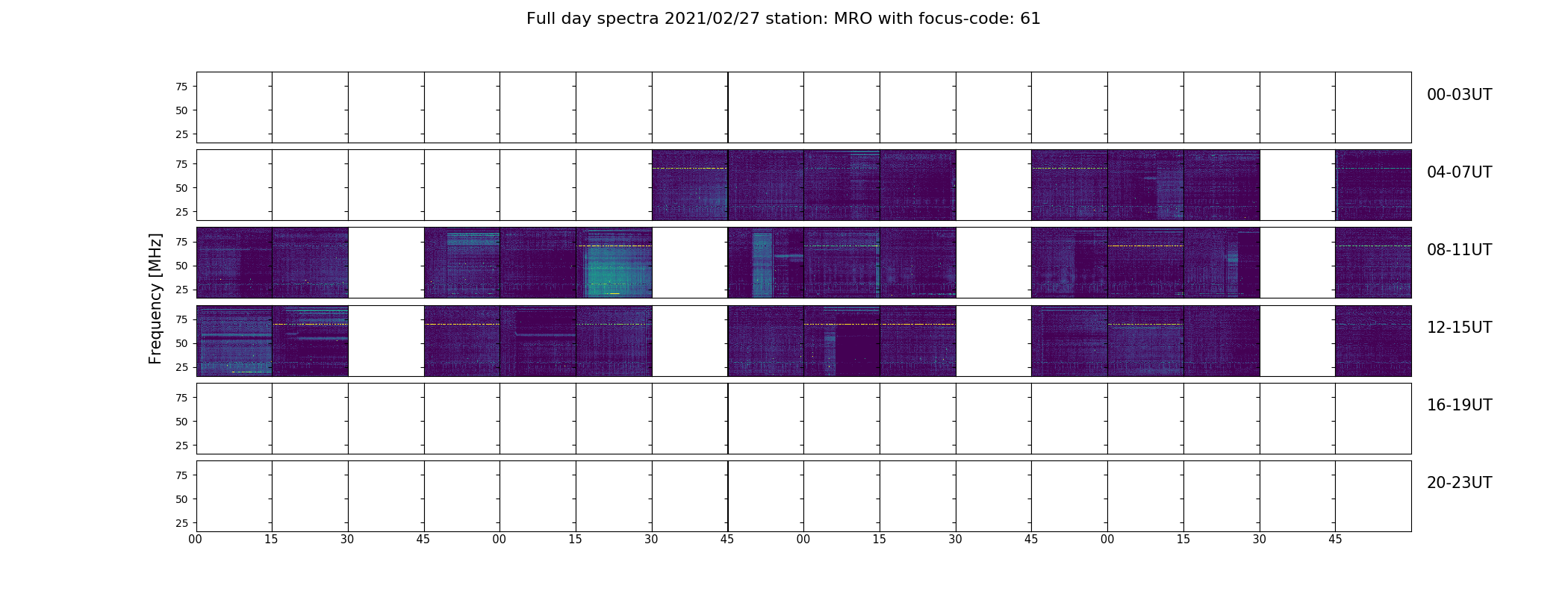 Full day spectra 2021/02/27 station: MRO with focus-code: 61

Frequency [MHz]

75
50
25
00-03UT

75
50
25
04-07UT

75
50
25
08-11UT

75
50
25
12-15UT

75
50
25
16-19UT

75
50
25
20-23UT

00 15 30 45 00 15 30 45 00 15 30 45 00 15 30 45